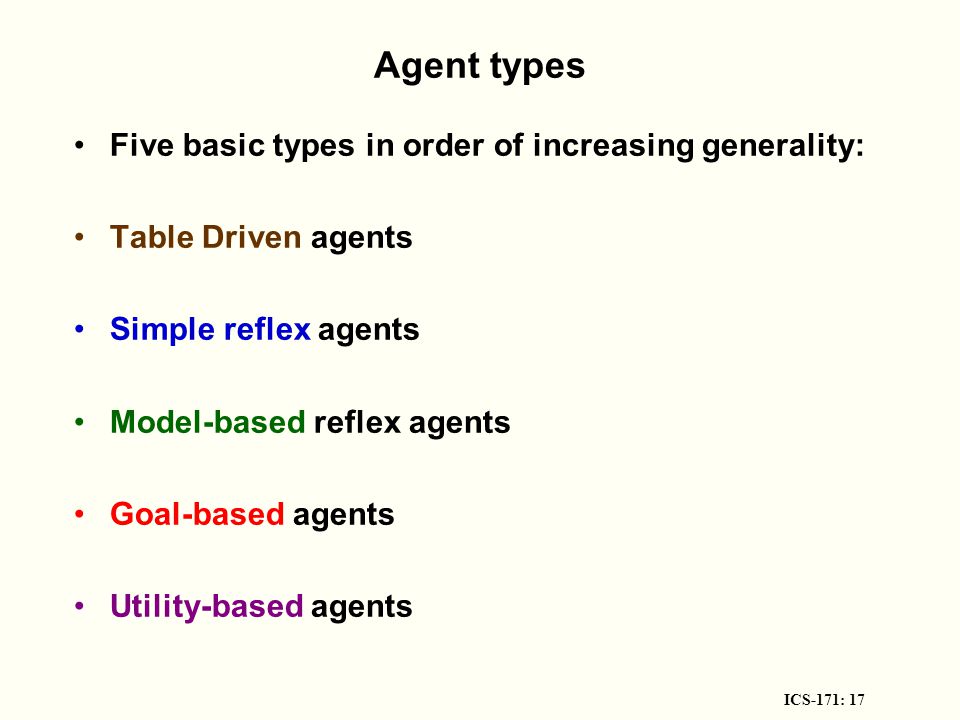 Agent types

• Five basic types in order of increasing generality:

• Table Driven agents

• Simple reflex agents

• Model-based reflex agents

• Goal-based agents

• Utility-based agents

ICS-171: 17